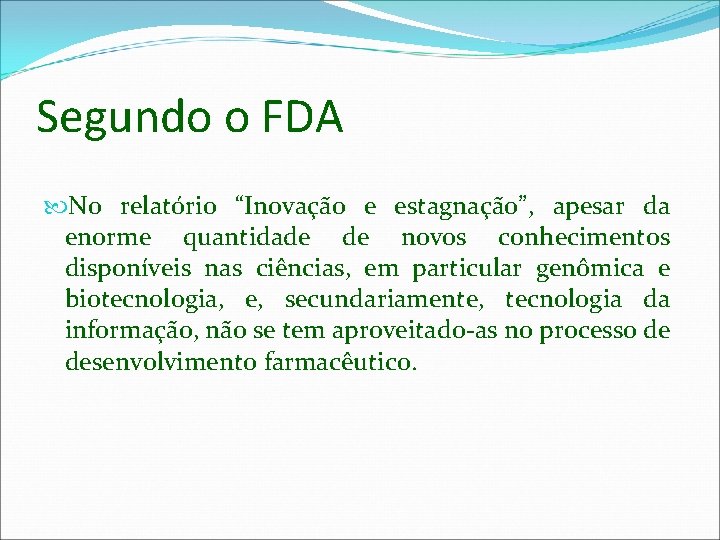 Segundo o FDA

No relatório “Inovação e estagnação”, apesar da enorme quantidade de novos conhecimentos disponíveis nas ciências, em particular genômica e biotecnologia, e, secundariamente, tecnologia da informação, não se tem aproveitado-as no processo de desenvolvimento farmacêutico.